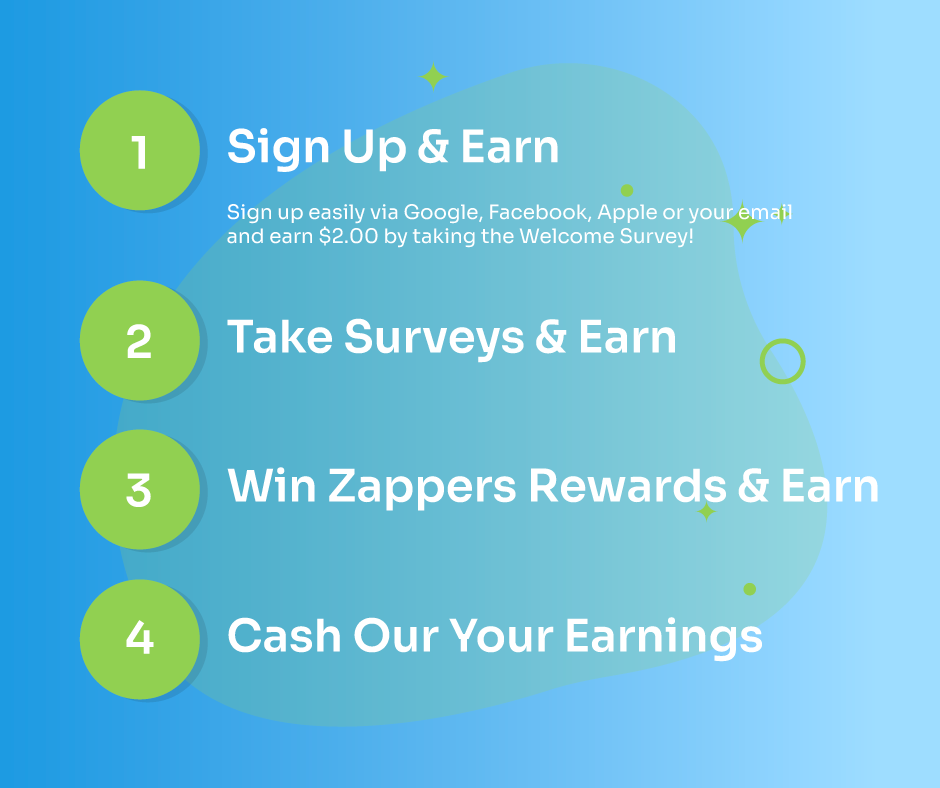 1

Sign Up & Earn

Sign up easily via Google, Facebook, Apple or your email and earn \$2.00 by taking the Welcome Survey!

2

Take Surveys & Earn

3

Win Zappers Rewards & Earn

4

Cash Our Your Earnings